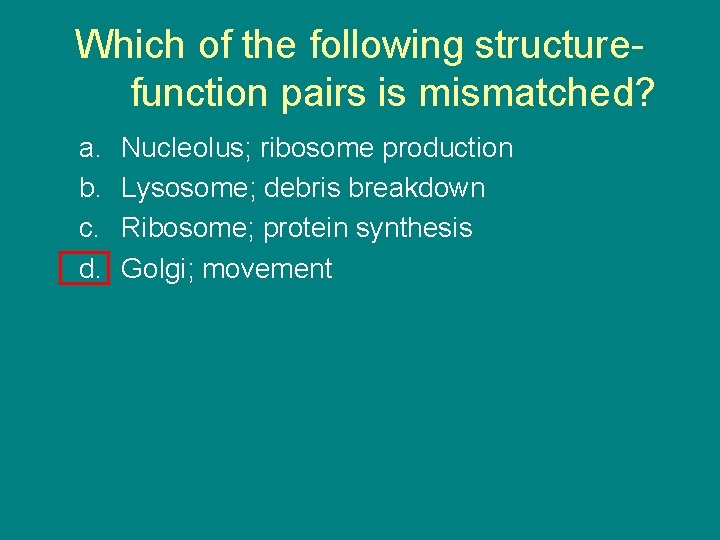 Which of the following structure-function pairs is mismatched?

a. Nucleolus; ribosome production
b. Lysosome; debris breakdown
c. Ribosome; protein synthesis
d. Golgi; movement